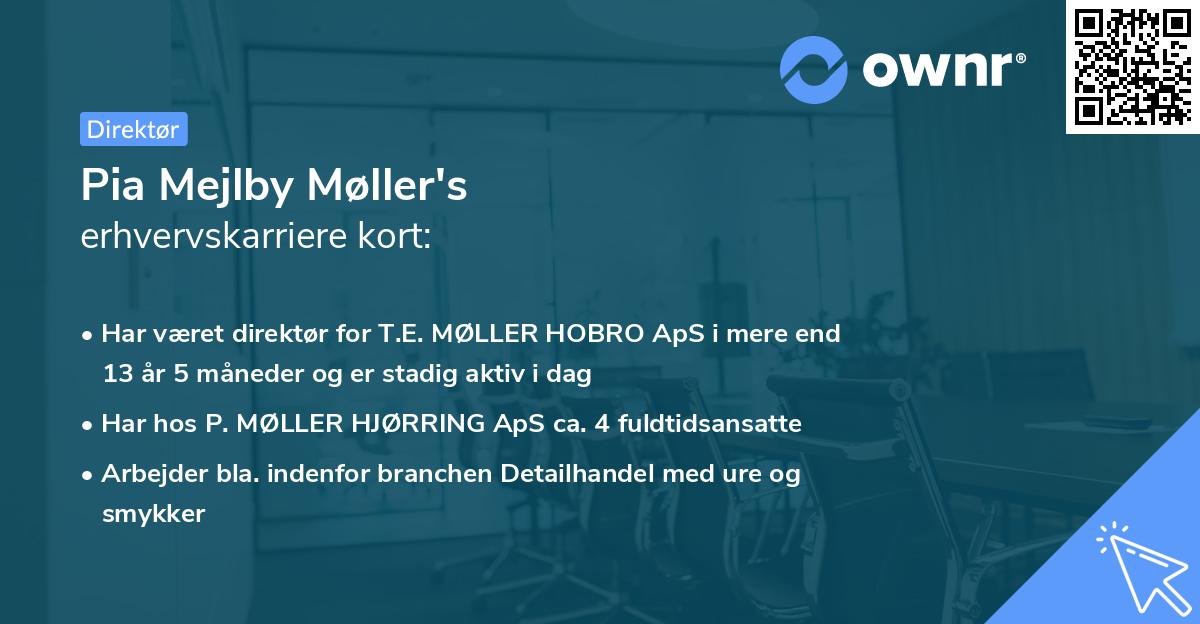 ownr®

Direktør

Pia Mejlby Møller's
erhvervskarriere kort:

• Har været direktør for T.E. MØLLER HOBRO ApS i mere end 13 år 5 måneder og er stadig aktiv i dag
• Har hos P. MØLLER HJØRRING ApS ca. 4 fuldtidsansatte
• Arbejder bla. indenfor branchen Detailhandel med ure og smykker